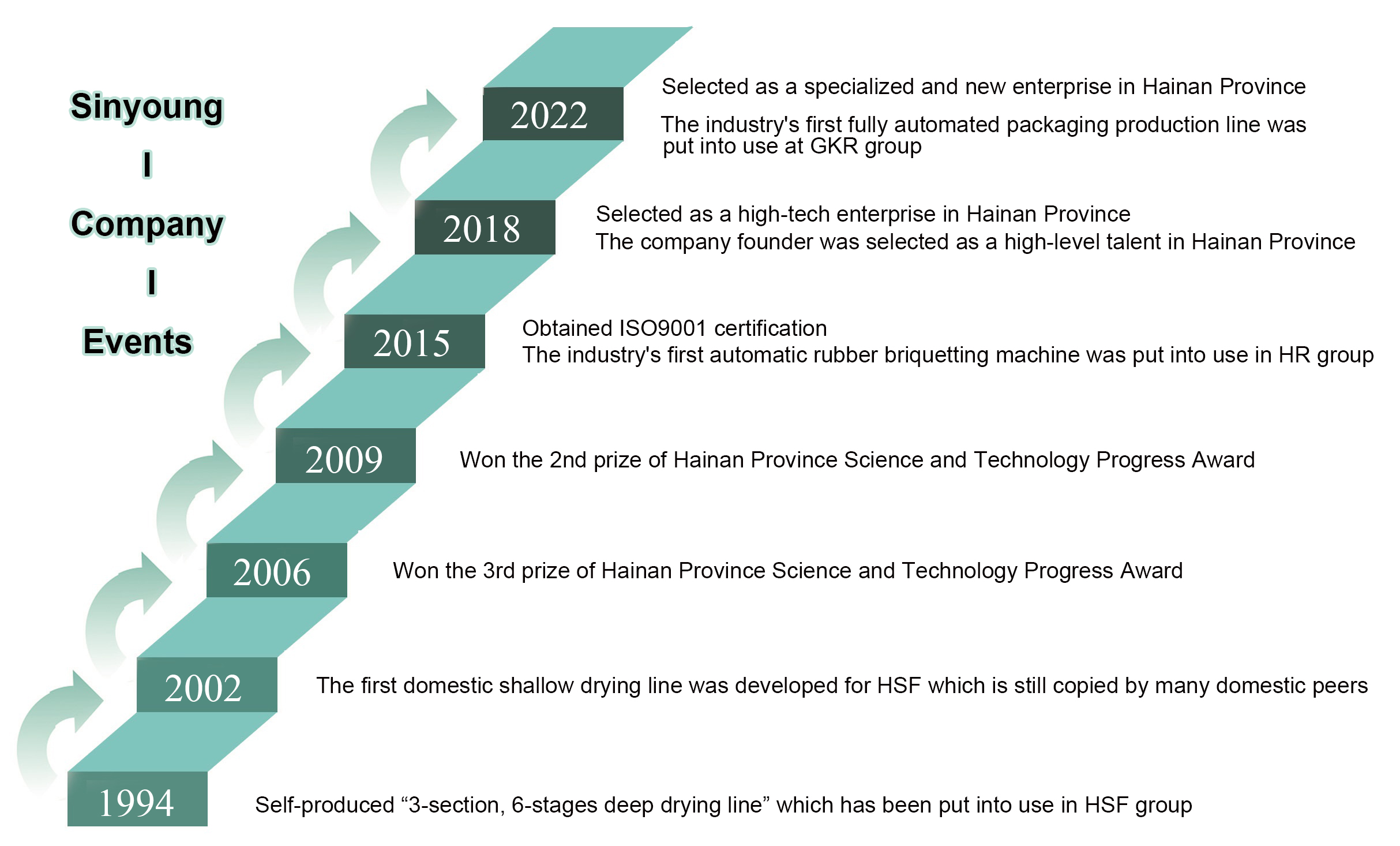 Sinyoung
I
Company
I
Events

2022
Selected as a specialized and new enterprise in Hainan Province
The industry's first fully automated packaging production line was put into use at GKR group

2018
Selected as a high-tech enterprise in Hainan Province
The company founder was selected as a high-level talent in Hainan Province

2015
Obtained ISO9001 certification
The industry's first automatic rubber briquetting machine was put into use in HR group

2009
Won the 2nd prize of Hainan Province Science and Technology Progress Award

2006
Won the 3rd prize of Hainan Province Science and Technology Progress Award

2002
The first domestic shallow drying line was developed for HSF which is still copied by many domestic peers

1994
Self-produced “3-section, 6-stages deep drying line” which has been put into use in HSF group